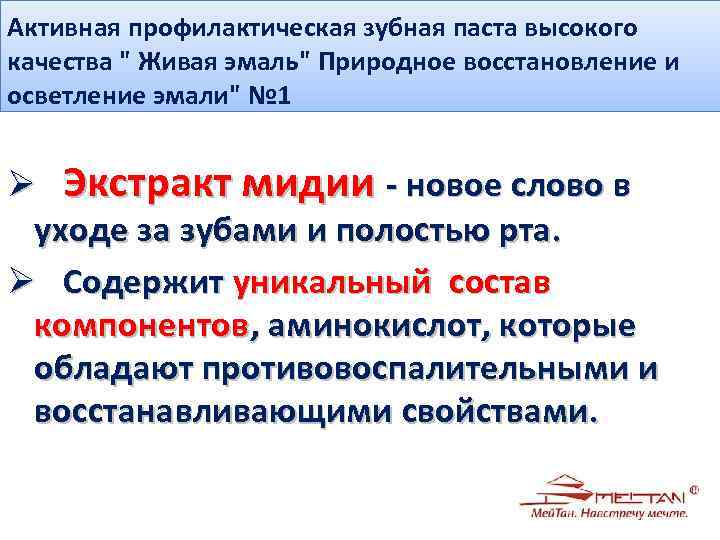 Активная профилактическая зубная паста высокого качества " Живая эмаль" Природное восстановление и осветление эмали" №1

➢ Экстракт мидии - новое слово в уходе за зубами и полостью рта.

➢ Содержит уникальный состав компонентов, аминокислот, которые обладают противовоспалительными и восстанавливающими свойствами.

MEITAN ©
МейТан. Навстречу мечте.